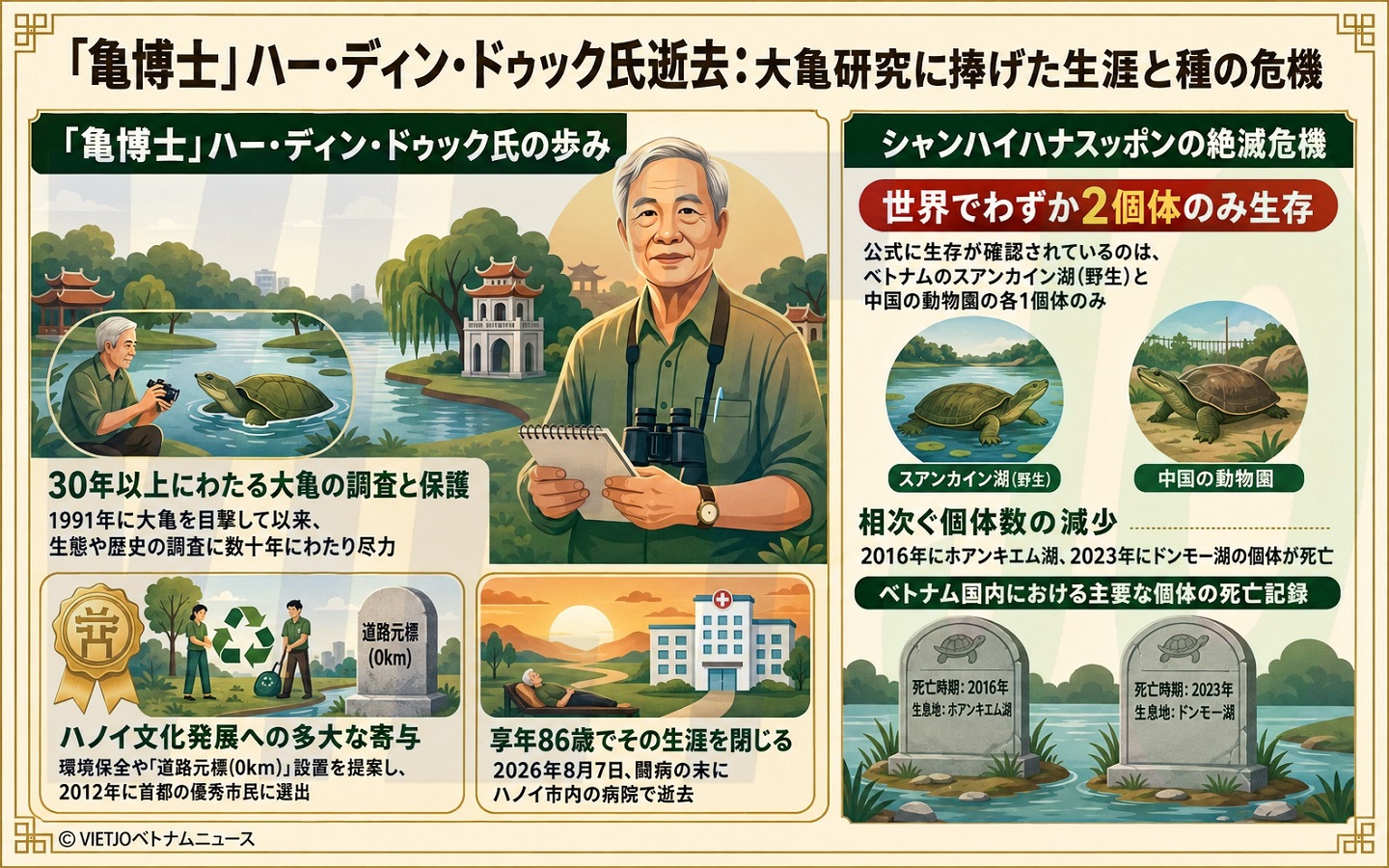 「亀博士」ハー・ディン・ドゥック氏逝去：大亀研究に捧げた生涯と種の危機

「亀博士」ハー・ディン・ドゥック氏の歩み

30年以上にわたる大亀の調査と保護
1991年に大亀を目撃して以来、生態や歴史の調査に数十年にわたり尽力

道路元標 (0km)

ハノイ文化発展への多大な寄与
環境保全や「道路元標(0km)」設置を提案し、2012年に首都の優秀市民に選出

享年86歳でその生涯を閉じる
2026年8月7日、闘病の末にハノイ市内の病院で逝去

シャンハイハナスッポンの絶滅危機

世界でわずか2個体のみ生存
公式に生存が確認されているのは、ベトナムのスアンカイン湖(野生)と中国の動物園の各1個体のみ

スアンカイン湖(野生)
中国の動物園

相次ぐ個体数の減少
2016年にホアンキエム湖、2023年にドンモー湖の個体が死亡

ベトナム国内における主要な個体の死亡記録

死亡時期：2016年
生息地：ホアンキエム湖

死亡時期：2023年
生息地：ドンモー湖

© VIETJOベトナムニュース